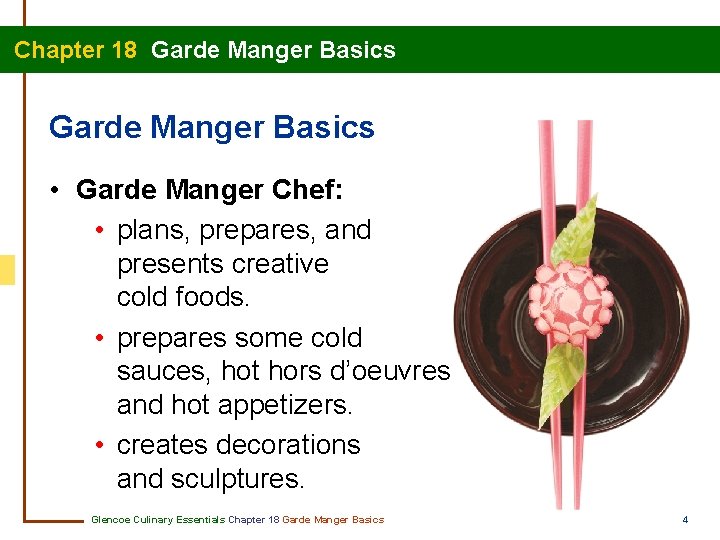 Chapter 18 Garde Manger Basics

Garde Manger Basics

• Garde Manger Chef:
• plans, prepares, and presents creative cold foods.
• prepares some cold sauces, hot hors d'oeuvres and hot appetizers.
• creates decorations and sculptures.

Glencoe Culinary Essentials Chapter 18 Garde Manger Basics

4